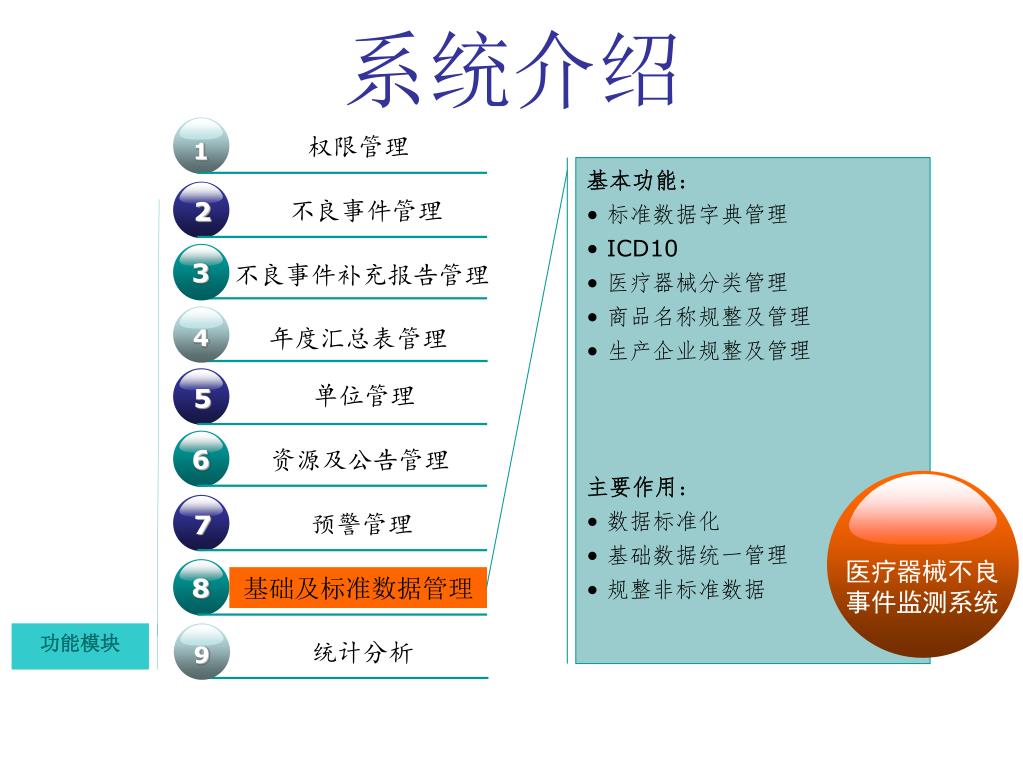 系统介绍

1 权限管理
2 不良事件管理
3 不良事件补充报告管理
4 年度汇总表管理
5 单位管理
6 资源及公告管理
7 预警管理
8 基础及标准数据管理
9 统计分析

功能模块

基本功能：
• 标准数据字典管理
• ICD10
• 医疗器械分类管理
• 商品名称规整及管理
• 生产企业规整及管理

主要作用：
• 数据标准化
• 基础数据统一管理
• 规整非标准数据

医疗器械不良事件监测系统